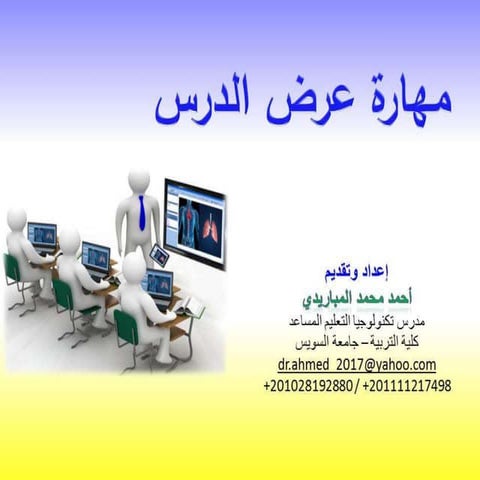 مهارة عرض الدرس

إعداد وتقديم
أحمد محمد المباريدي
مدرس تكنولوجيا التعليم المساعد
كلية التربية – جامعة السويس
dr.ahmed_2017@yahoo.com
+201028192880 / +201111217498